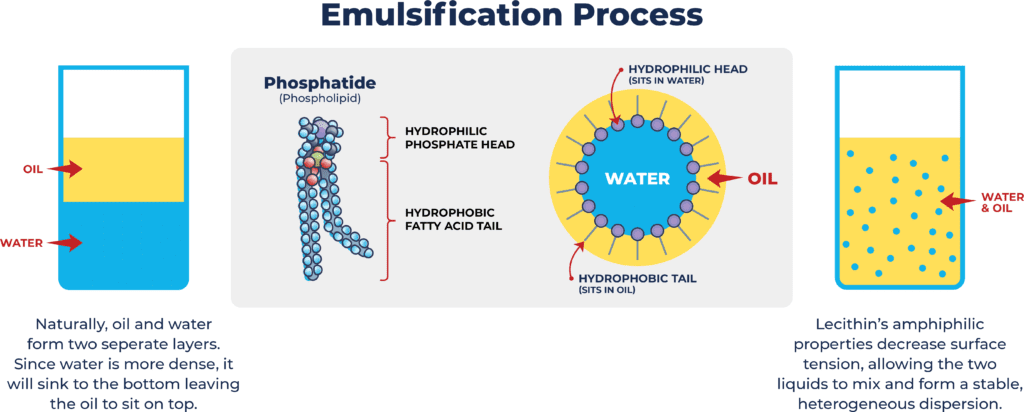 Emulsification Process

OIL

WATER

Naturally, oil and water form two seperate layers. Since water is more dense, it will sink to the bottom leaving the oil to sit on top.

Phosphatide
(Phospholipid)

HYDROPHILIC PHOSPHATE HEAD

HYDROPHOBIC FATTY ACID TAIL

HYDROPHILIC HEAD
(SITS IN WATER)

WATER

OIL

HYDROPHOBIC TAIL
(SITS IN OIL)

WATER & OIL

Lecithin's amphiphilic properties decrease surface tension, allowing the two liquids to mix and form a stable, heterogeneous dispersion.